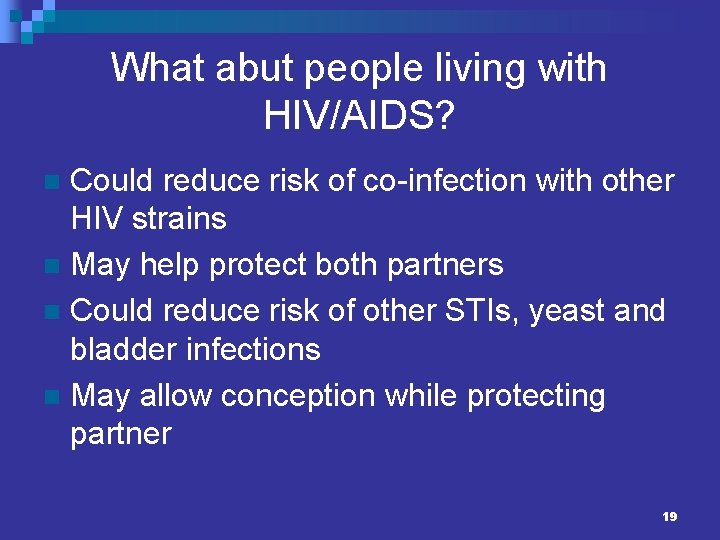 What abut people living with HIV/AIDS?

- Could reduce risk of co-infection with other HIV strains
- May help protect both partners
- Could reduce risk of other STIs, yeast and bladder infections
- May allow conception while protecting partner

19